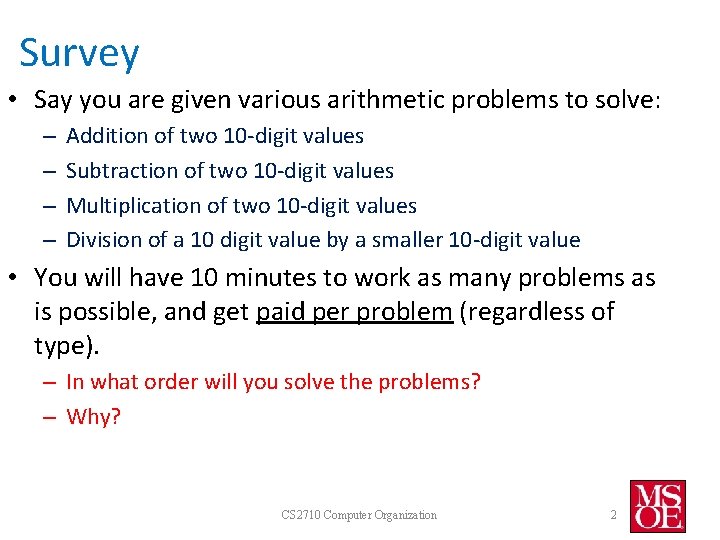 Survey

• Say you are given various arithmetic problems to solve:
– Addition of two 10-digit values
– Subtraction of two 10-digit values
– Multiplication of two 10-digit values
– Division of a 10 digit value by a smaller 10-digit value

• You will have 10 minutes to work as many problems as is possible, and get paid per problem (regardless of type).
– In what order will you solve the problems?
– Why?

CS2710 Computer Organization

2

MSOE